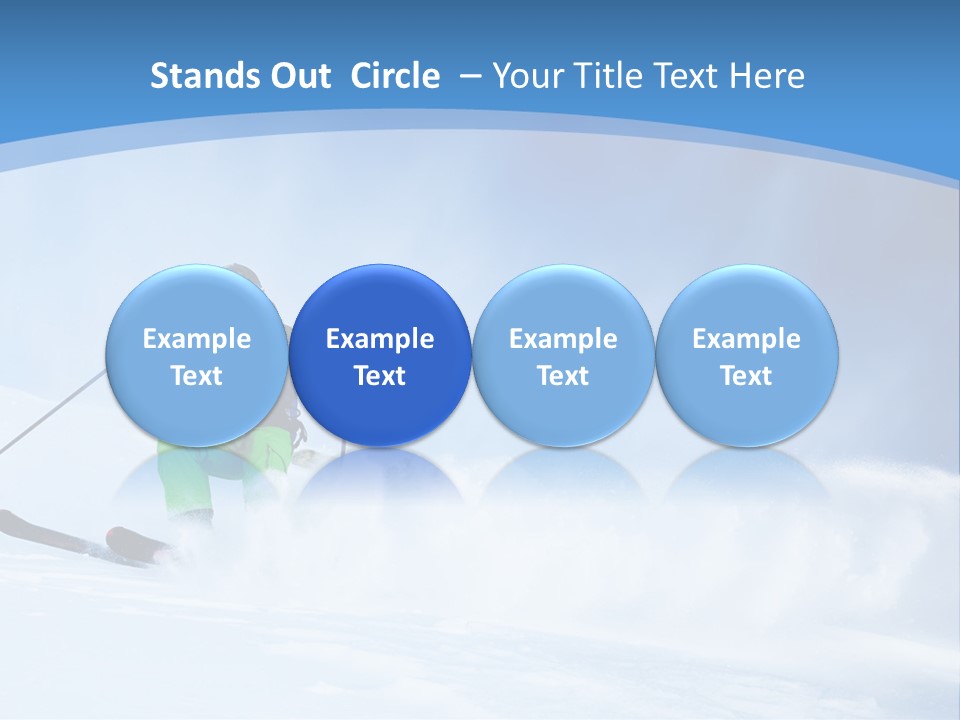 Stands Out Circle – Your Title Text Here

Example Text

Example Text

Example Text

Example Text